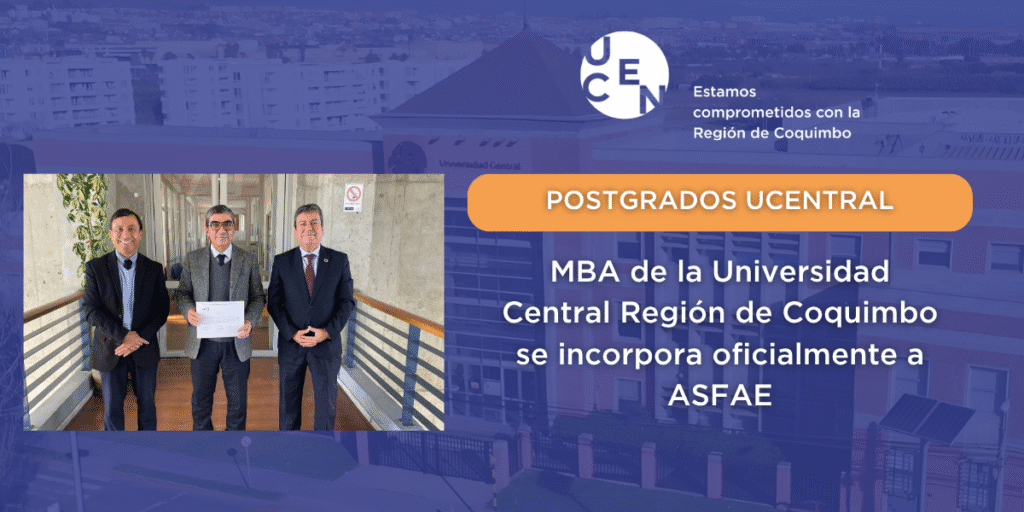 UCEN

Estamos comprometidos con la Región de Coquimbo

Universidad Central

POSTGRADOS UCENTRAL

MBA de la Universidad Central Región de Coquimbo se incorpora oficialmente a ASFAE